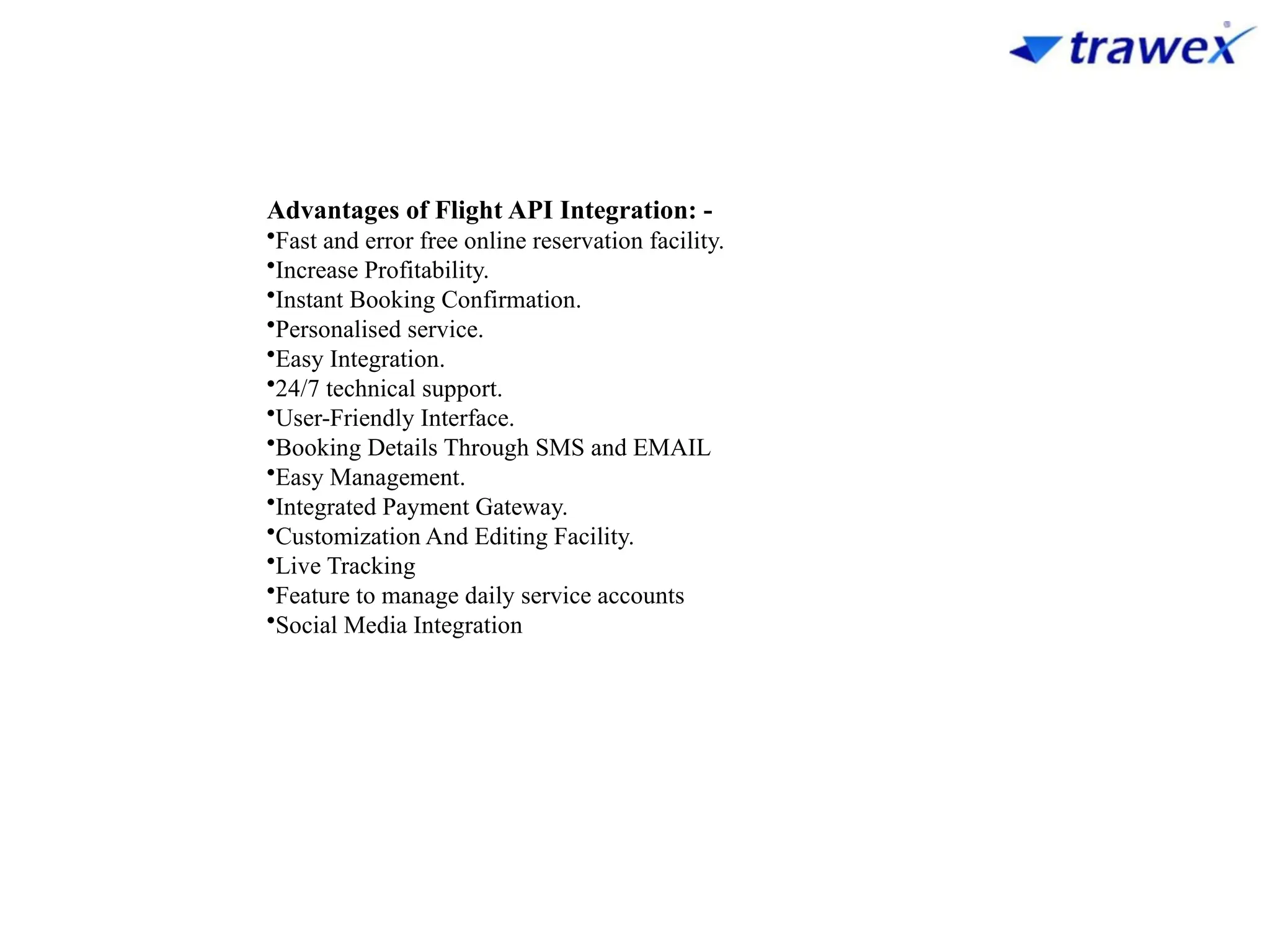 trawex

Advantages of Flight API Integration: -
•Fast and error free online reservation facility.
•Increase Profitability.
•Instant Booking Confirmation.
•Personalised service.
•Easy Integration.
•24/7 technical support.
•User-Friendly Interface.
•Booking Details Through SMS and EMAIL
•Easy Management.
•Integrated Payment Gateway.
•Customization And Editing Facility.
•Live Tracking
•Feature to manage daily service accounts
•Social Media Integration